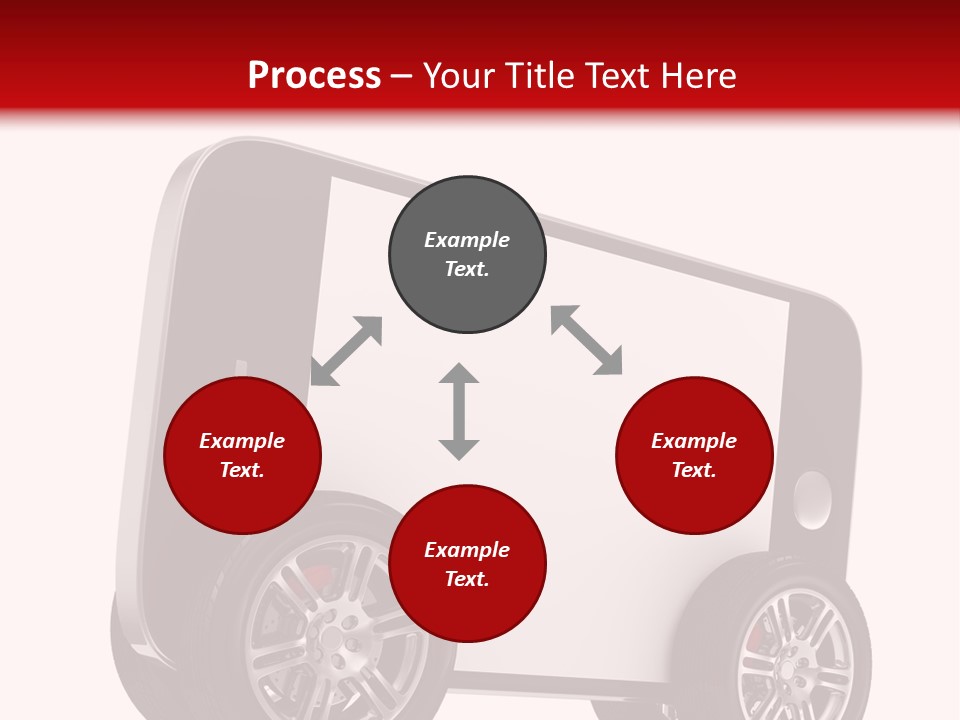 Process – Your Title Text Here

Example Text.

Example Text.

Example Text.

Example Text.